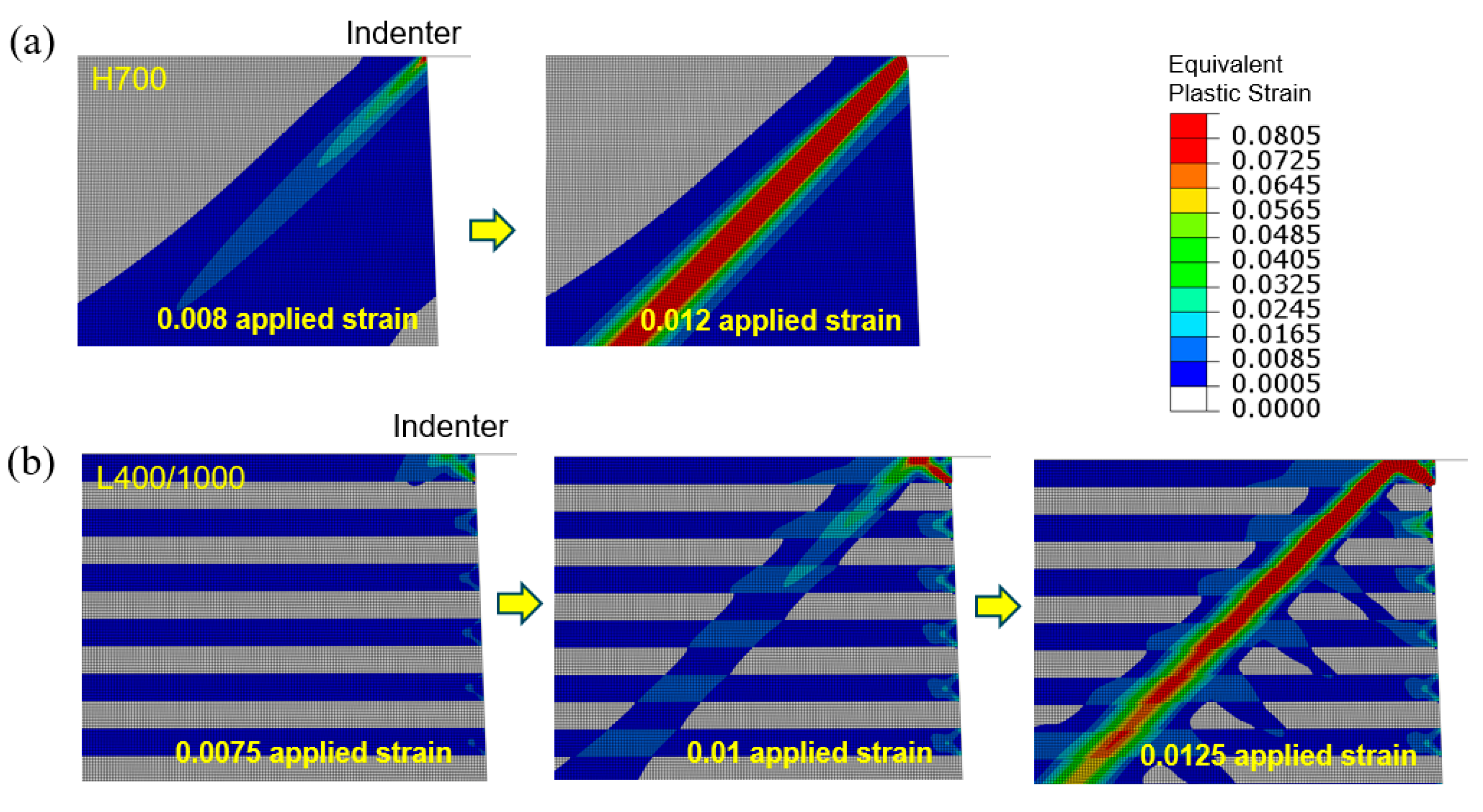 (a)
Indenter
H700
0.008 applied strain
0.012 applied strain

Equivalent Plastic Strain
0.0805
0.0725
0.0645
0.0565
0.0485
0.0405
0.0325
0.0245
0.0165
0.0085
0.0005
0.0000

(b)
Indenter
L400/1000
0.0075 applied strain
0.01 applied strain
0.0125 applied strain